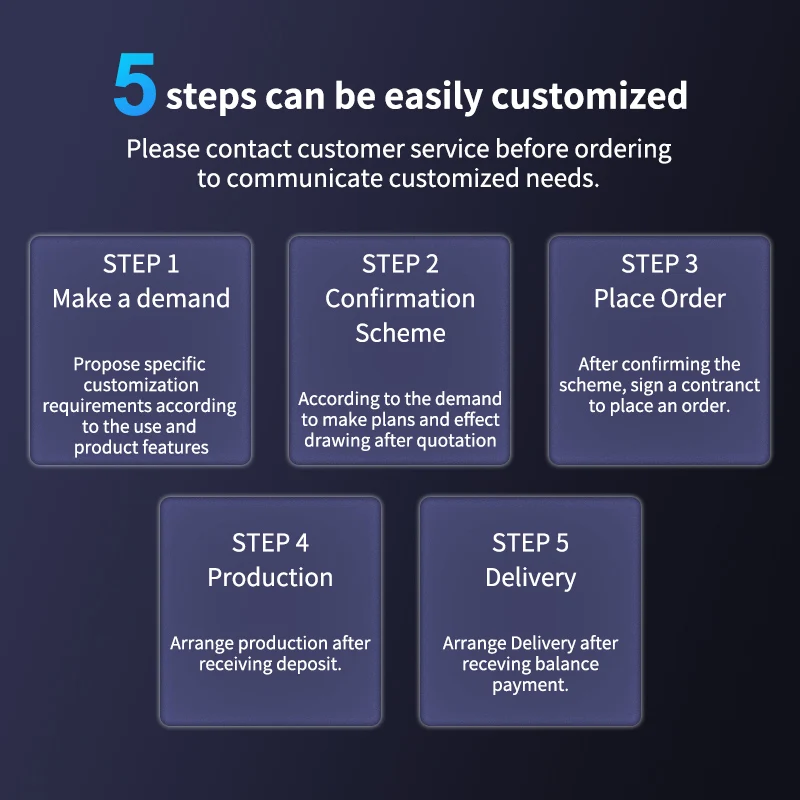 5 steps can be easily customized

Please contact customer service before ordering to communicate customized needs.

STEP 1
Make a demand

Propose specific customization requirements according to the use and product features

STEP 2
Confirmation Scheme

According to the demand to make plans and effect drawing after quotation

STEP 3
Place Order

After confirming the scheme, sign a contranct to place an order.

STEP 4
Production

Arrange production after receiving deposit.

STEP 5
Delivery

Arrange Delivery after receving balance payment.